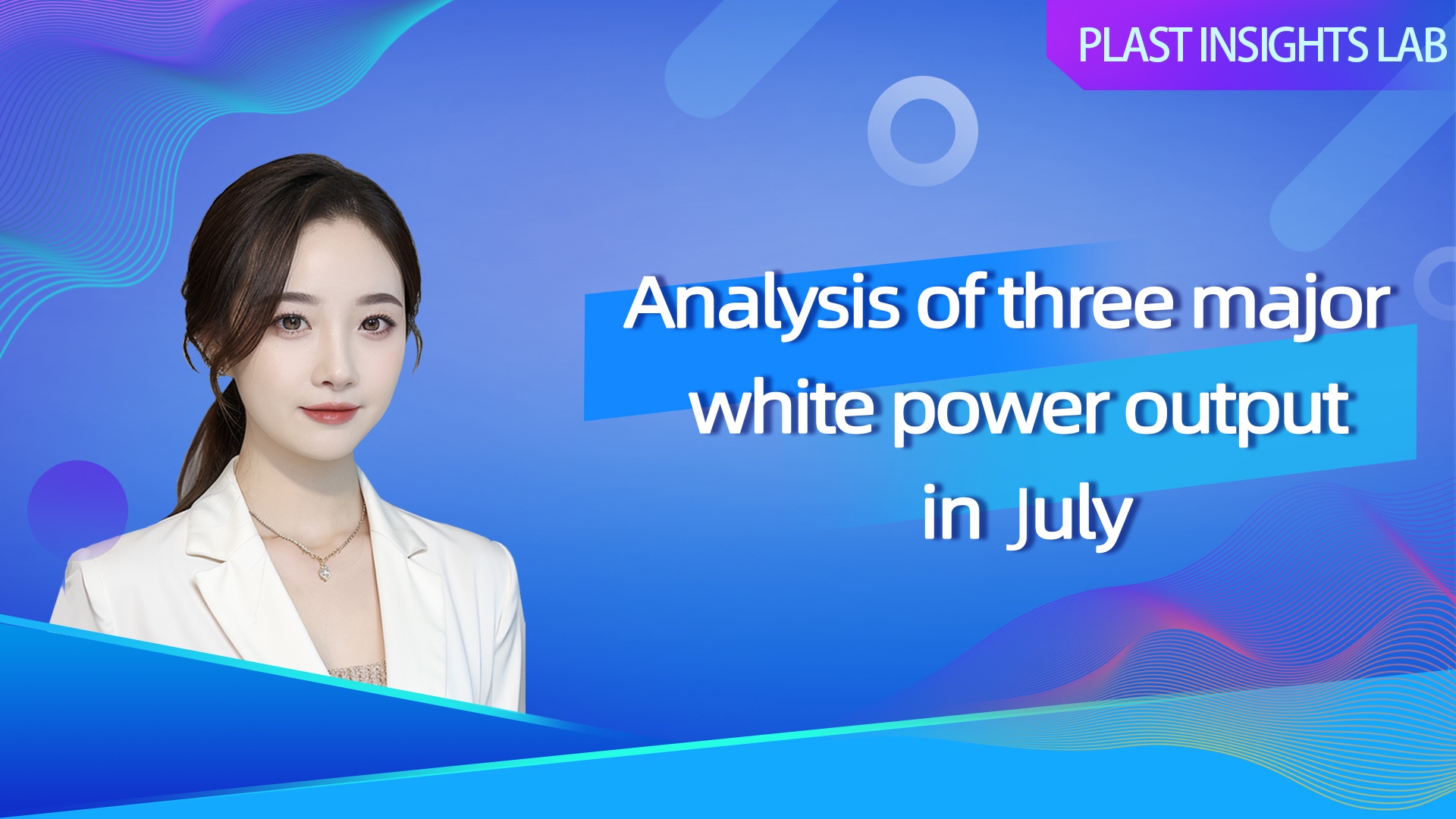 PLAST INSIGHTS LAB

Analysis of three major white power output in July